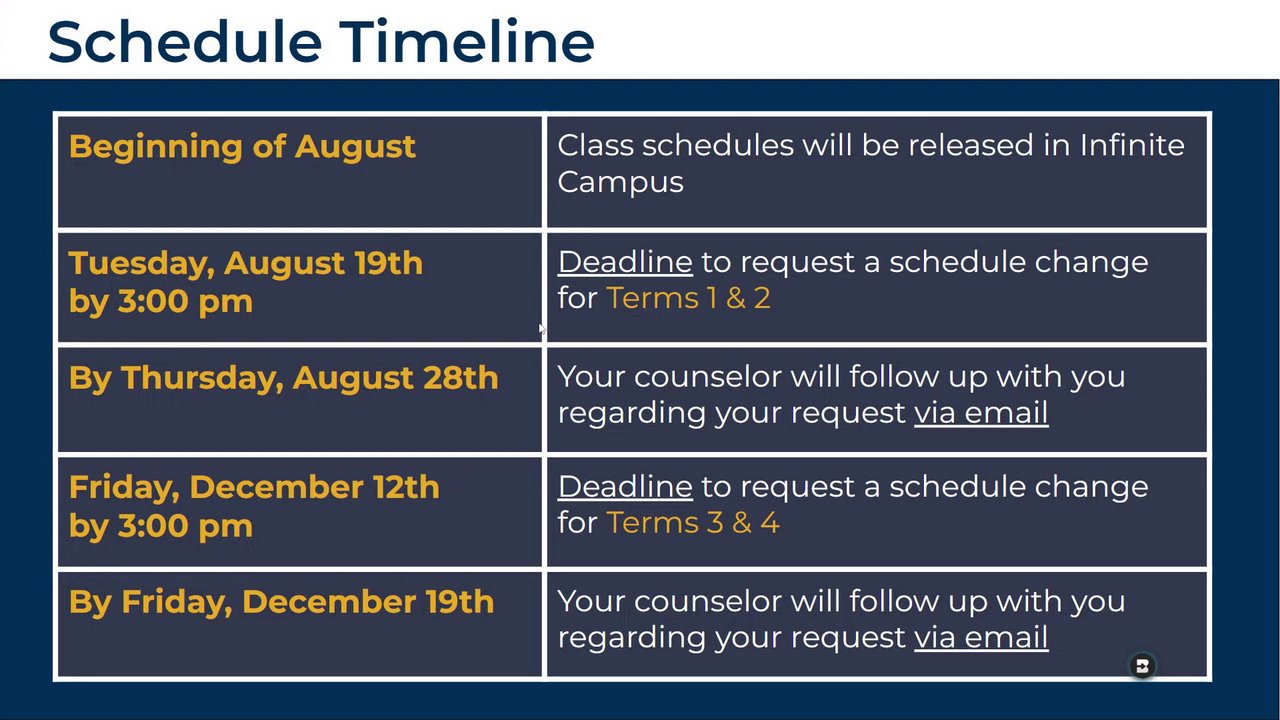 Schedule Timeline

| | |
|---|---|
| Beginning of August | Class schedules will be released in Infinite Campus |
| Tuesday, August 19th by 3:00 pm | Deadline to request a schedule change for Terms 1 & 2 |
| By Thursday, August 28th | Your counselor will follow up with you regarding your request via email |
| Friday, December 12th by 3:00 pm | Deadline to request a schedule change for Terms 3 & 4 |
| By Friday, December 19th | Your counselor will follow up with you regarding your request via email |